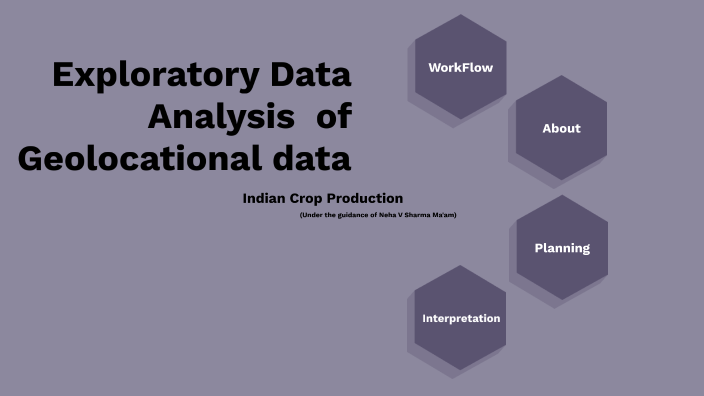 Exploratory Data Analysis of Geolocational data

Indian Crop Production

(Under the guidance of Neha V Sharma Ma'am)

WorkFlow

About

Planning

Interpretation